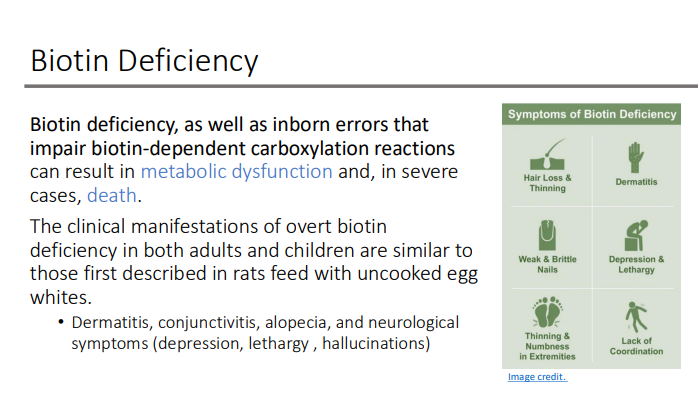 Biotin Deficiency

Biotin deficiency, as well as inborn errors that impair biotin-dependent carboxylation reactions can result in metabolic dysfunction and, in severe cases, death.

The clinical manifestations of overt biotin deficiency in both adults and children are similar to those first described in rats feed with uncooked egg whites.

• Dermatitis, conjunctivitis, alopecia, and neurological symptoms (depression, lethargy , hallucinations)

Symptoms of Biotin Deficiency

Hair Loss & Thinning

Dermatitis

Weak & Brittle Nails

Depression & Lethargy

Thinning & Numbness in Extremities

Lack of Coordination

Image credit.